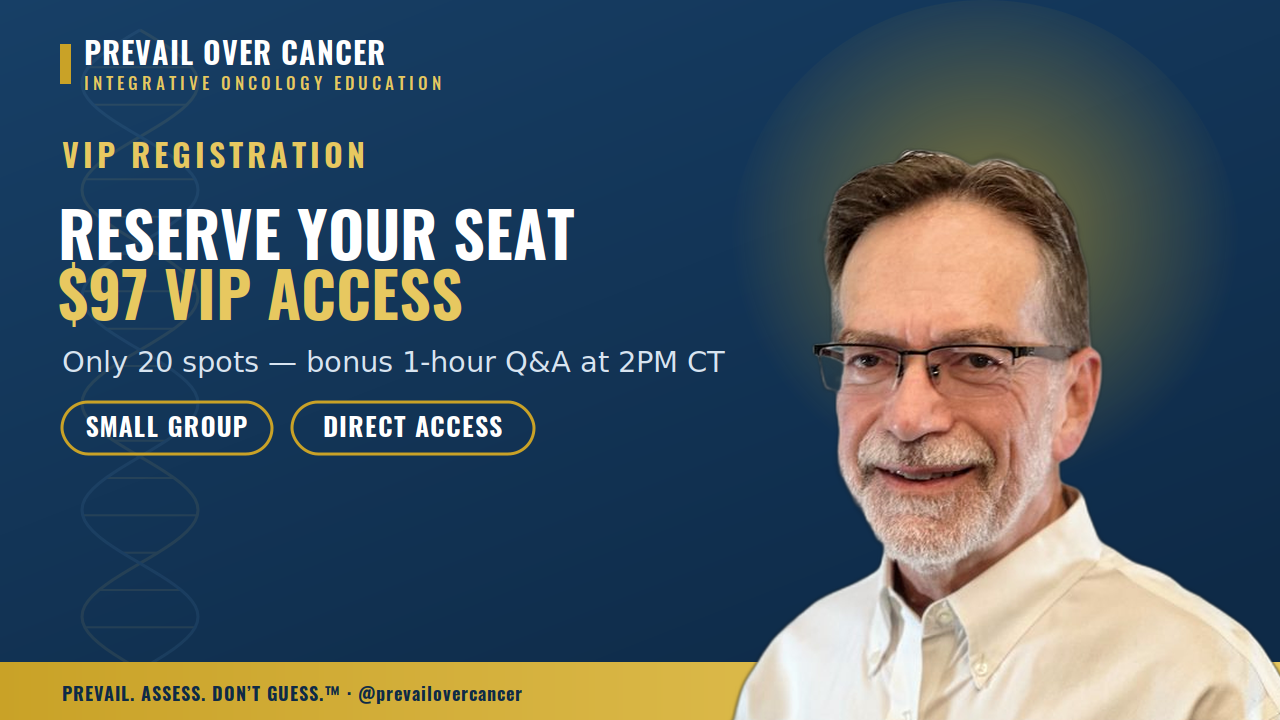 PREVAIL OVER CANCER
INTEGRATIVE ONCOLOGY EDUCATION

VIP REGISTRATION

RESERVE YOUR SEAT
$97 VIP ACCESS

Only 20 spots — bonus 1-hour Q&A at 2PM CT

SMALL GROUP

DIRECT ACCESS

PREVAIL. ASSESS. DON'T GUESS.™ · @prevailovercancer